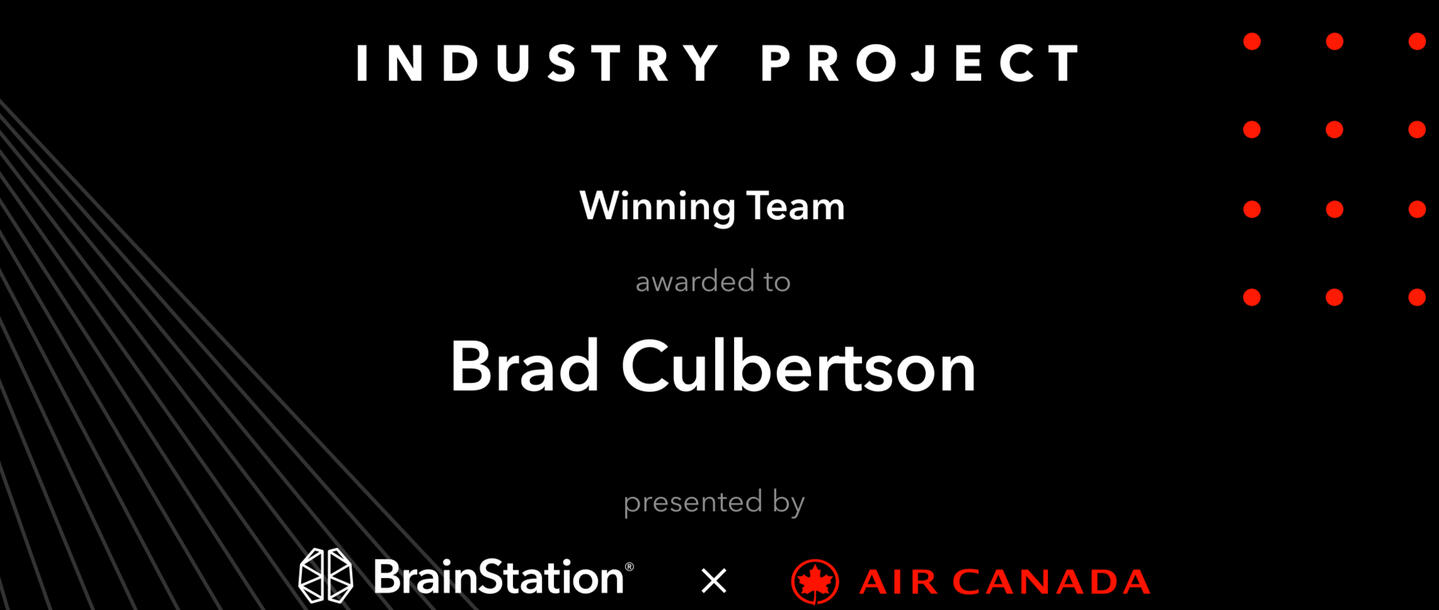 INDUSTRY PROJECT

Winning Team

awarded to

Brad Culbertson

presented by

BrainStation® × AIR CANADA